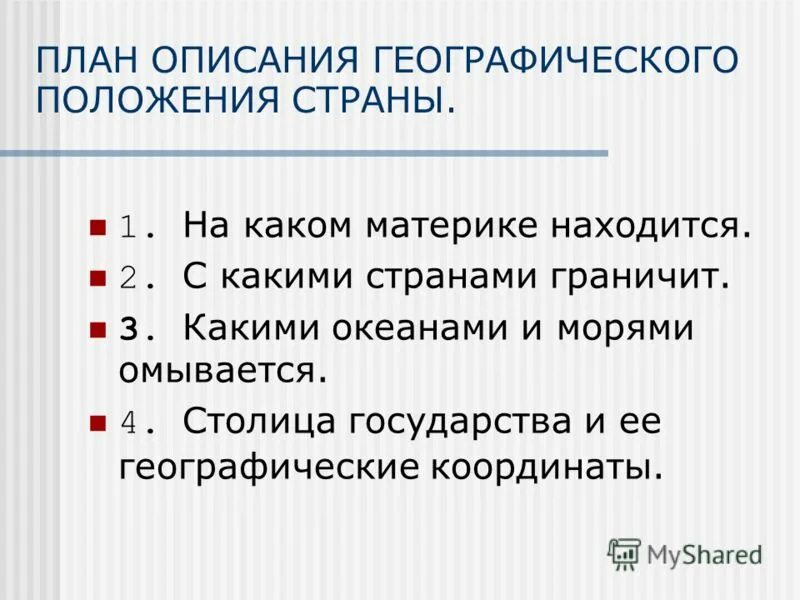 ПЛАН ОПИСАНИЯ ГЕОГРАФИЧЕСКОГО ПОЛОЖЕНИЯ СТРАНЫ.

1. На каком материке находится.

2. С какими странами граничит.

3. Какими океанами и морями омывается.

4. Столица государства и ее географические координаты.

MyShared